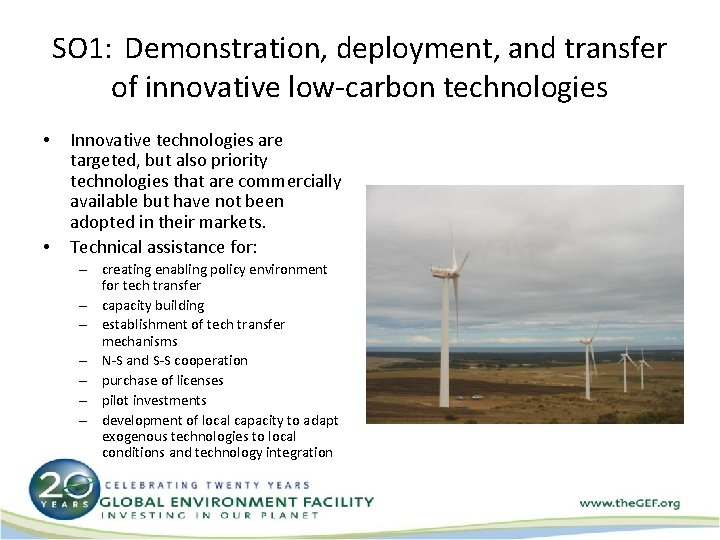 SO1: Demonstration, deployment, and transfer of innovative low-carbon technologies

• Innovative technologies are targeted, but also priority technologies that are commercially available but have not been adopted in their markets.
• Technical assistance for:
– creating enabling policy environment for tech transfer
– capacity building
– establishment of tech transfer mechanisms
– N-S and S-S cooperation
– purchase of licenses
– pilot investments
– development of local capacity to adapt exogenous technologies to local conditions and technology integration

20 YEARS
CELEBRATING TWENTY YEARS
GLOBAL ENVIRONMENT FACILITY
INVESTING IN OUR PLANET

www.theGEF.org